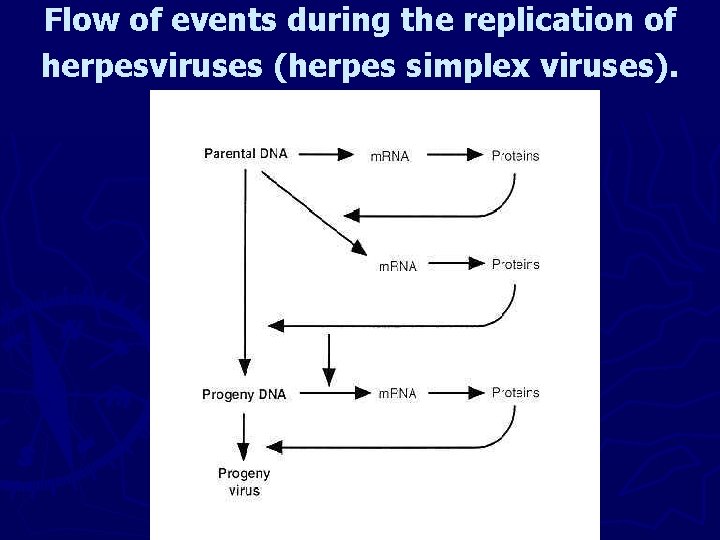 Flow of events during the replication of herpesviruses (herpes simplex viruses).

Parental DNA
mRNA
Proteins
mRNA
Proteins
Progeny DNA
mRNA
Proteins
Progeny virus